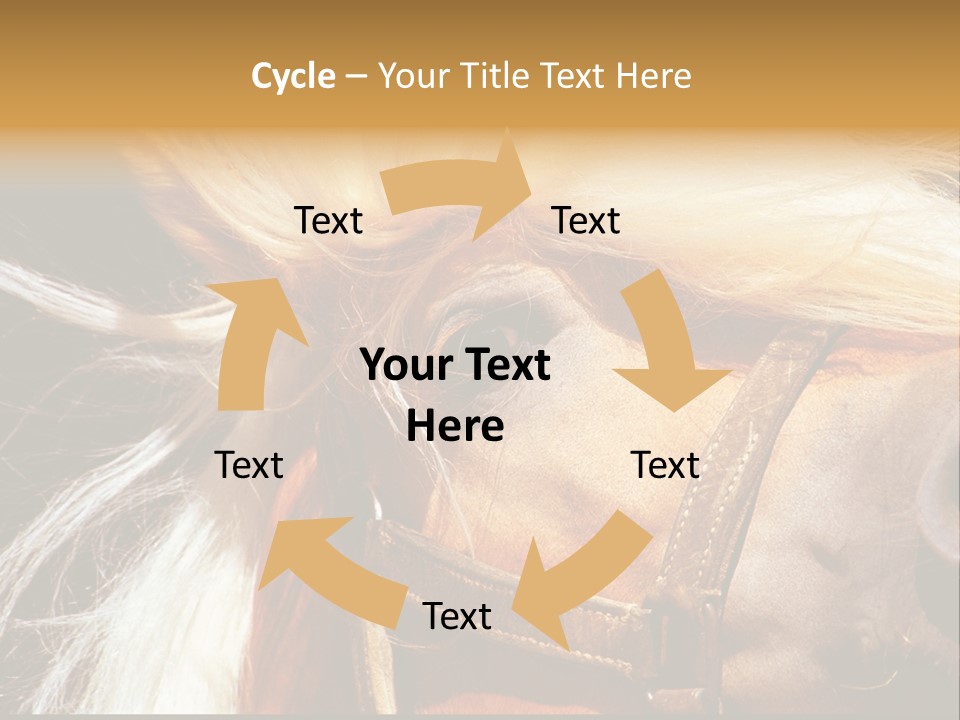 Cycle – Your Title Text Here

Text

Text

Your Text Here

Text

Text

Text